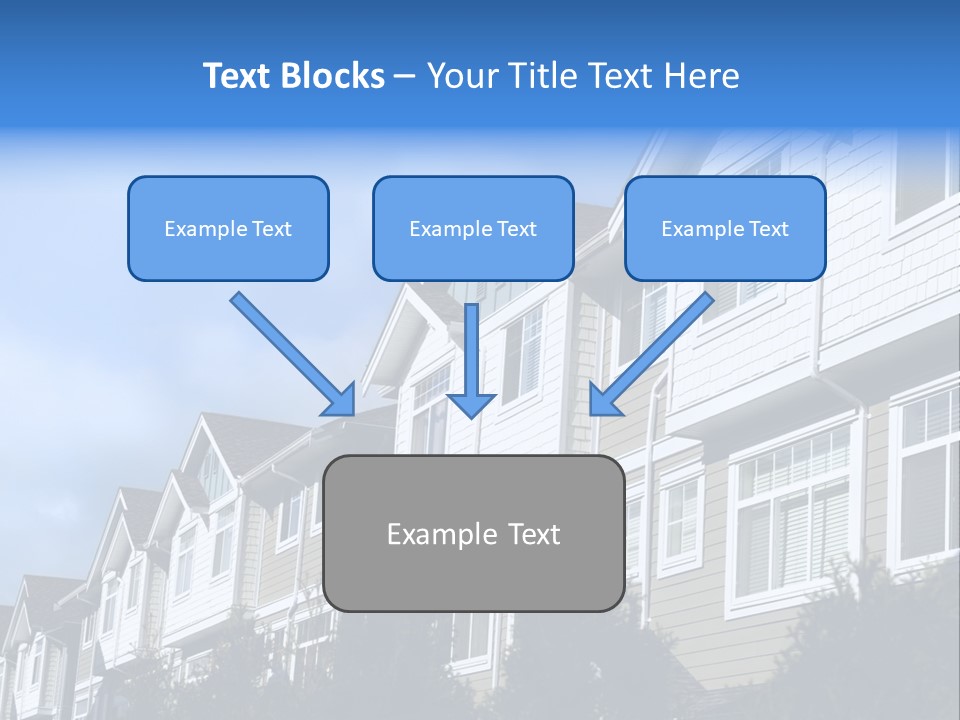 Text Blocks – Your Title Text Here

Example Text

Example Text

Example Text

Example Text